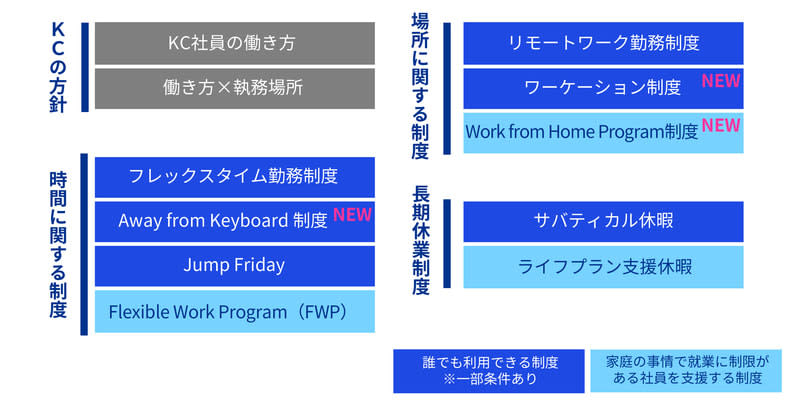 KCの方針

KC社員の働き方

働き方×執務場所

時間に関する制度

フレックスタイム勤務制度

Away from Keyboard 制度 NEW

Jump Friday

Flexible Work Program（FWP）

場所に関する制度

リモートワーク勤務制度

ワーケーション制度 NEW

Work from Home Program制度 NEW

長期休業制度

サバティカル休暇

ライフプラン支援休暇

誰でも利用できる制度
※一部条件あり

家庭の事情で就業に制限がある社員を支援する制度